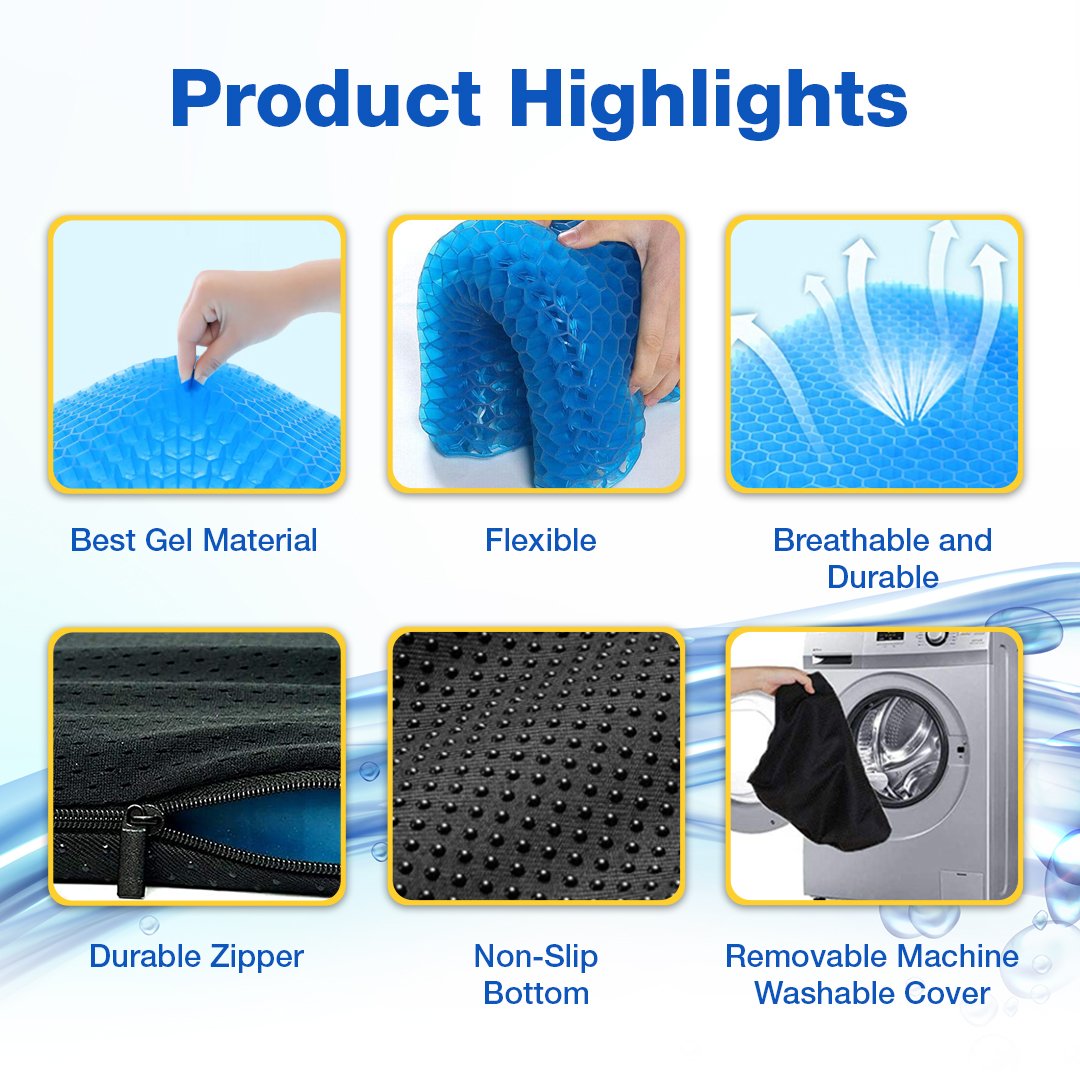 Product Highlights

Best Gel Material

Flexible

Breathable and Durable

Durable Zipper

Non-Slip Bottom

Removable Machine Washable Cover